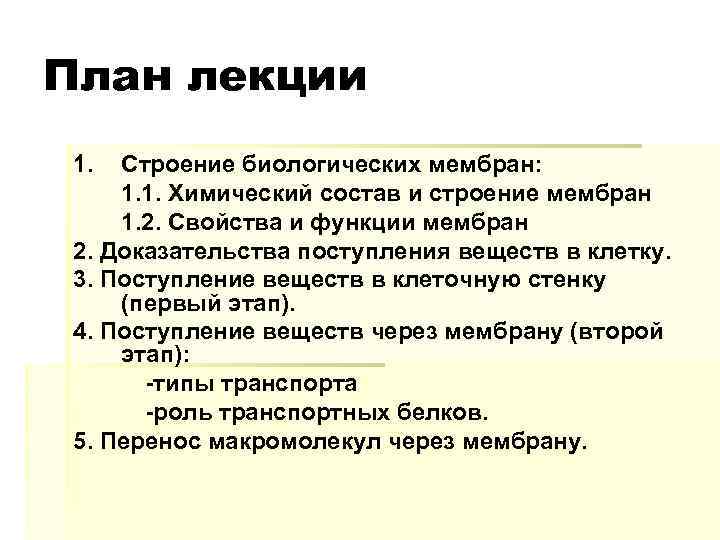 План лекции

1. Строение биологических мембран:
1.1. Химический состав и строение мембран
1.2. Свойства и функции мембран
2. Доказательства поступления веществ в клетку.
3. Поступление веществ в клеточную стенку (первый этап).
4. Поступление веществ через мембрану (второй этап):
-типы транспорта
-роль транспортных белков.
5. Перенос макромолекул через мембрану.